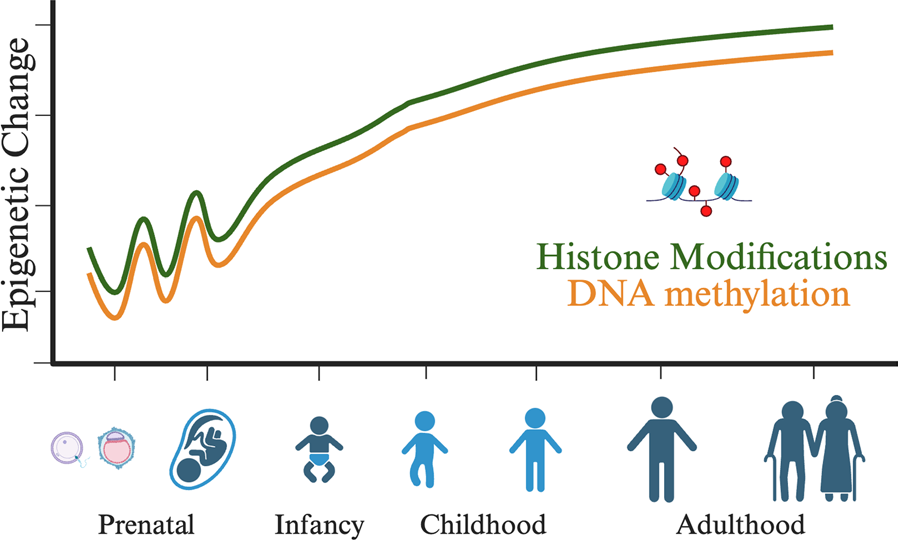 Epigenetic Change

Histone Modifications
DNA methylation

Prenatal Infancy Childhood Adulthood